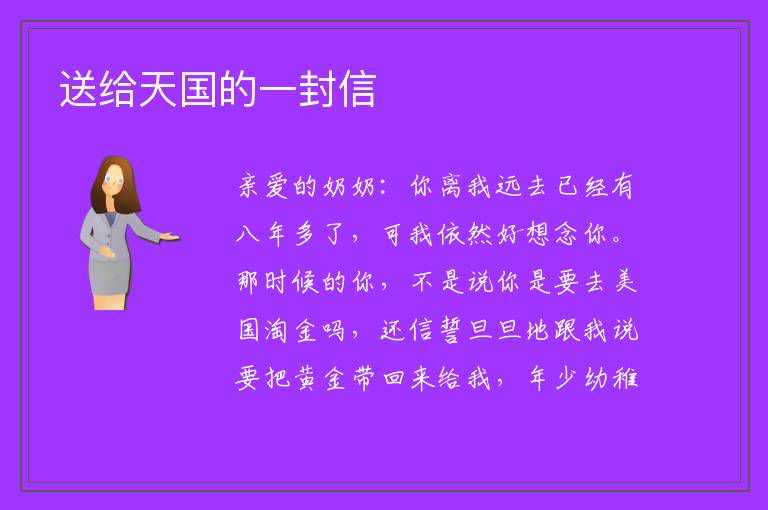 送给天国的一封信

亲爱的奶奶：你离我远去已经有八年多了，可我依然好想念你。那时候的你，不是说你是要去美国淘金吗，还信誓旦旦地跟我说要把黄金带回来给我，年少幼稚